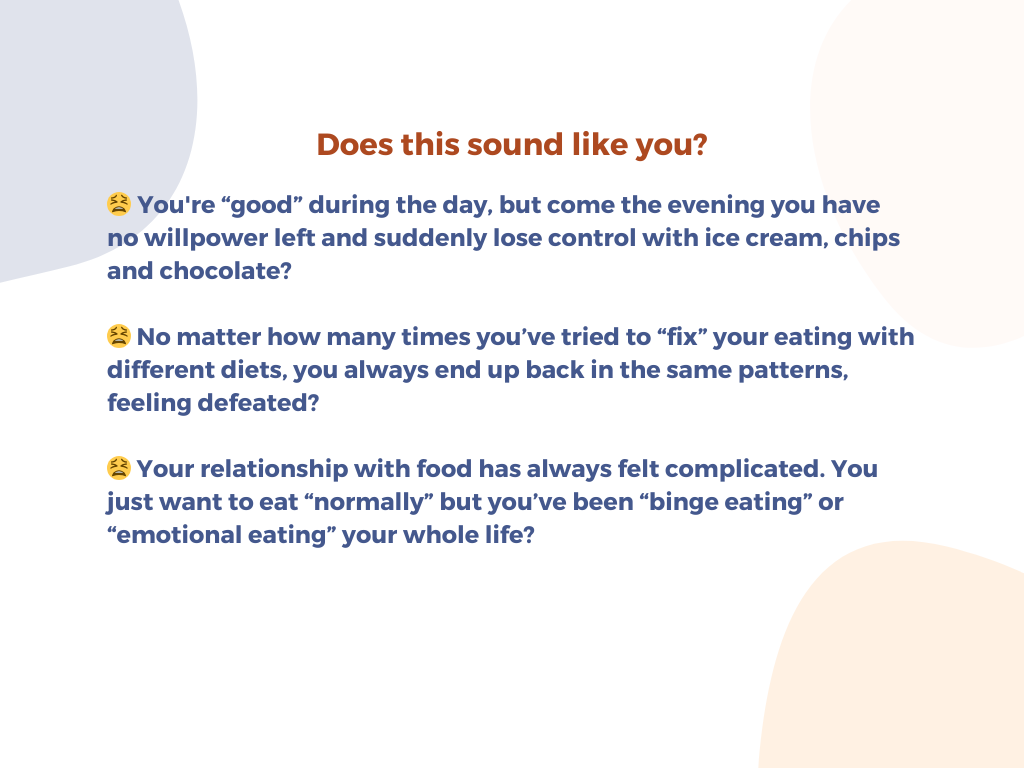 Does this sound like you?

😫 You're “good” during the day, but come the evening you have no willpower left and suddenly lose control with ice cream, chips and chocolate?

😫 No matter how many times you’ve tried to “fix” your eating with different diets, you always end up back in the same patterns, feeling defeated?

😫 Your relationship with food has always felt complicated. You just want to eat “normally” but you’ve been “binge eating” or “emotional eating” your whole life?